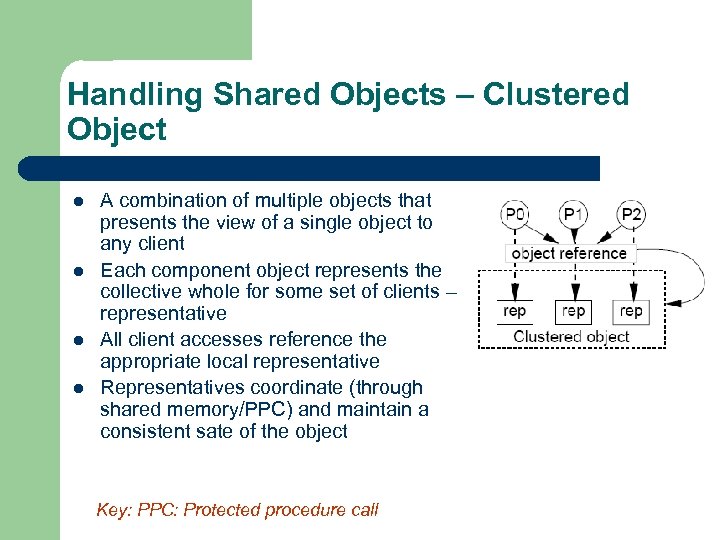 Handling Shared Objects – Clustered Object

- A combination of multiple objects that presents the view of a single object to any client
- Each component object represents the collective whole for some set of clients – representative
- All client accesses reference the appropriate local representative
- Representatives coordinate (through shared memory/PPC) and maintain a consistent sate of the object

P0
P1
P2
object reference
rep
rep
rep
Clustered object

Key: PPC: Protected procedure call